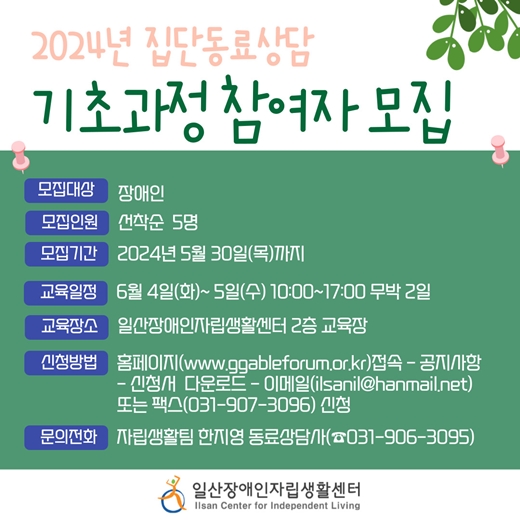 2024년 집단동료상담

기초과정 참여자 모집

모집대상 장애인

모집인원 선착순 5명

모집기간 2024년 5월 30일(목)까지

교육일정 6월 4일(화)~ 5일(수) 10:00~17:00 무박 2일

교육장소 일산장애인자립생활센터 2층 교육장

신청방법 홈페이지(www.ggableforum.or.kr)접속 - 공지사항 - 신청서 다운로드 - 이메일(ilsanil@hanmail.net) 또는 팩스(031-907-3096) 신청

문의전화 자립생활팀 한지영 동료상담사(☎031-906-3095)

일산장애인자립생활센터
Ilsan Center for Independent Living